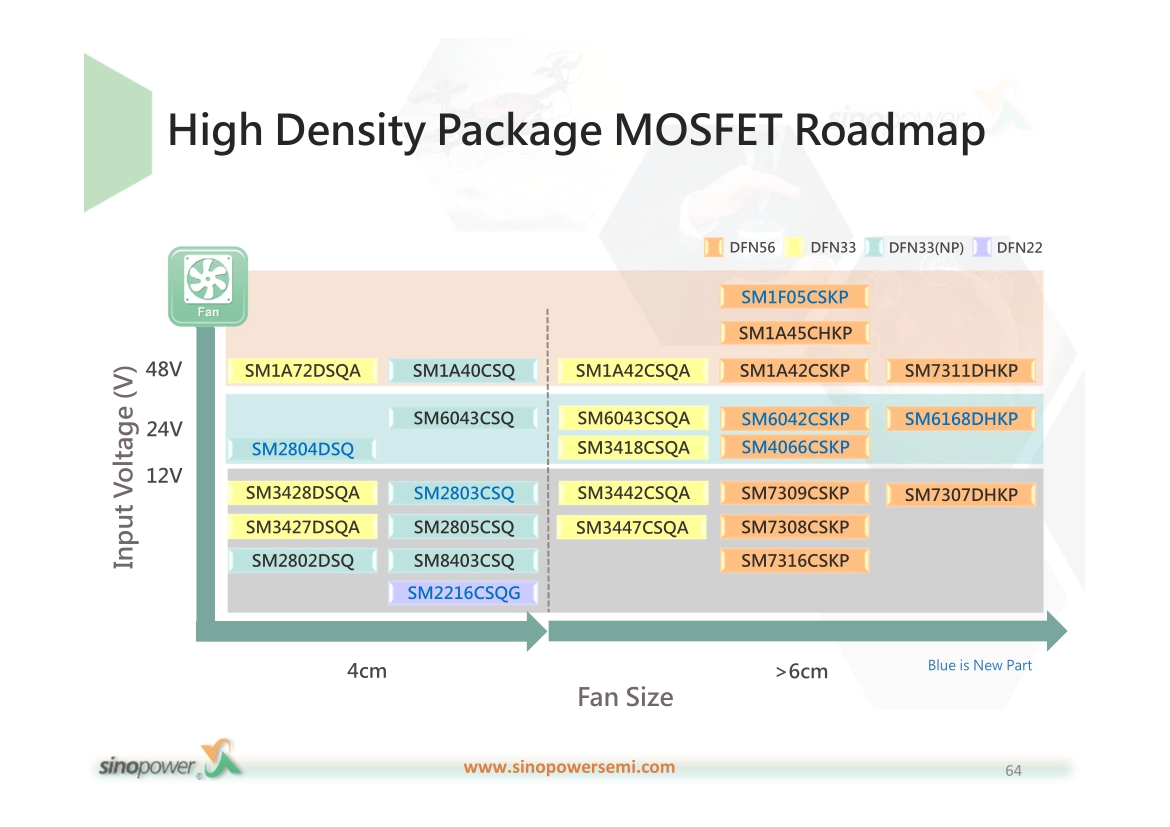 High Density Package MOSFET Roadmap

DFN56 DFN33 DFN33(NP) DFN22

Fan

Input Voltage (V)

48V

24V

12V

SM1F05CSKP

SM1A45CHKP

SM1A72DSQA SM1A40CSQ SM1A42CSQA SM1A42CSKP SM7311DHKP

SM6043CSQ SM6043CSQA SM6042CSKP SM6168DHKP

SM2804DSQ SM3418CSQA SM4066CSKP

SM3428DSQA SM2803CSQ SM3442CSQA SM7309CSKP SM7307DHKP

SM3427DSQA SM2805CSQ SM3447CSQA SM7308CSKP

SM2802DSQ SM8403CSQ SM7316CSKP

SM2216CSQG

4cm >6cm Blue is New Part

Fan Size

sinopower

www.sinopowersemi.com

64